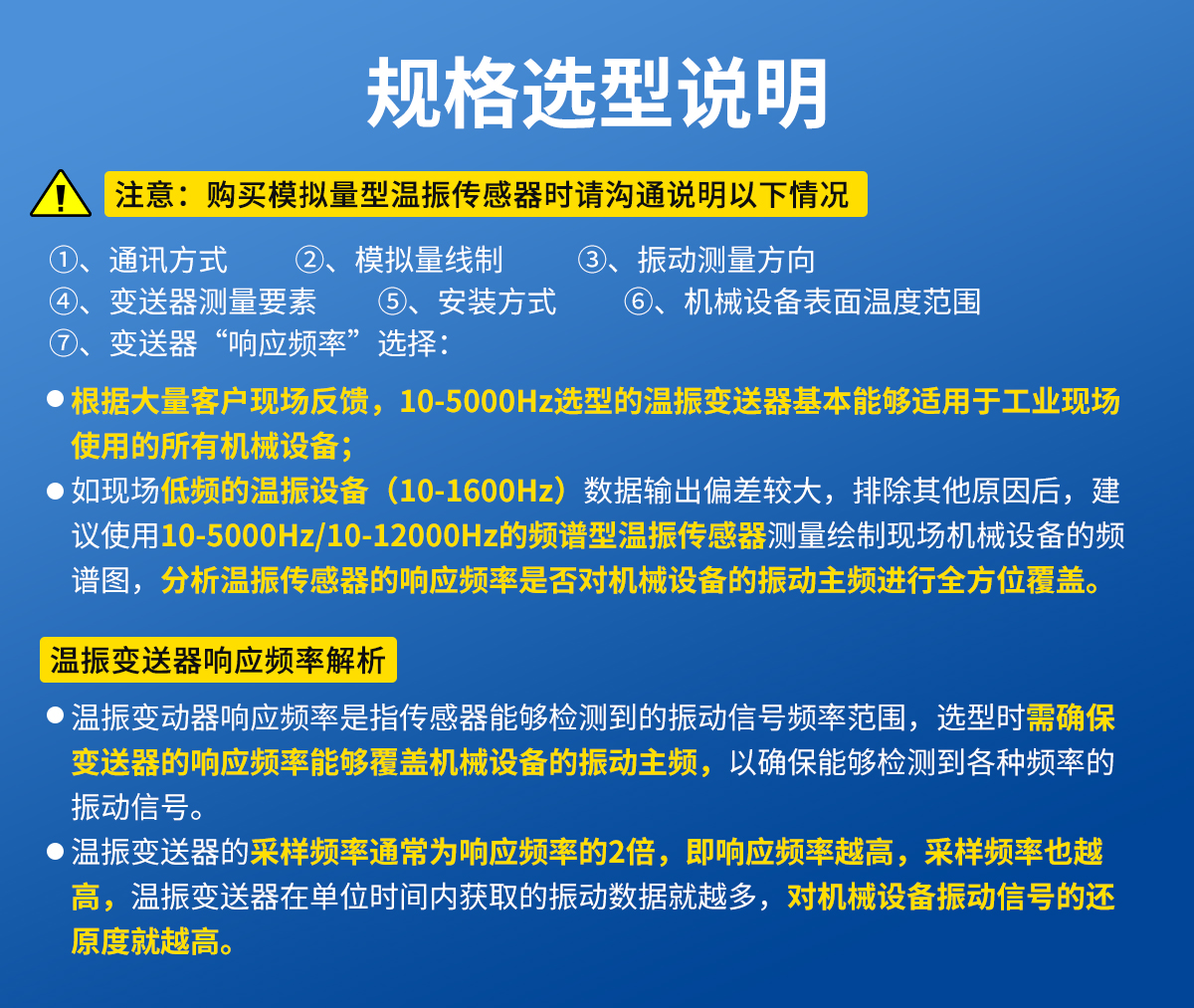 规格选型说明

注意：购买模拟量型温振传感器时请沟通说明以下情况

①、通讯方式　②、模拟量线制　③、振动测量方向
④、变送器测量要素　⑤、安装方式　⑥、机械设备表面温度范围
⑦、变送器“响应频率”选择：

● 根据大量客户现场反馈，10-5000Hz选型的温振变送器基本能够适用于工业现场使用的所有机械设备；
● 如现场低频的温振设备（10-1600Hz）数据输出偏差较大，排除其他原因后，建议使用10-5000Hz/10-12000Hz的频谱型温振传感器测量绘制现场机械设备的频谱图，分析温振传感器的响应频率是否对机械设备的振动主频进行全方位覆盖。

温振变送器响应频率解析

● 温振变动器响应频率是指传感器能够检测到的振动信号频率范围，选型时需确保变送器的响应频率能够覆盖机械设备的振动主频，以确保能够检测到各种频率的振动信号。
● 温振变送器的采样频率通常为响应频率的2倍，即响应频率越高，采样频率也越高，温振变送器在单位时间内获取的振动数据就越多，对机械设备振动信号的还原度就越高。